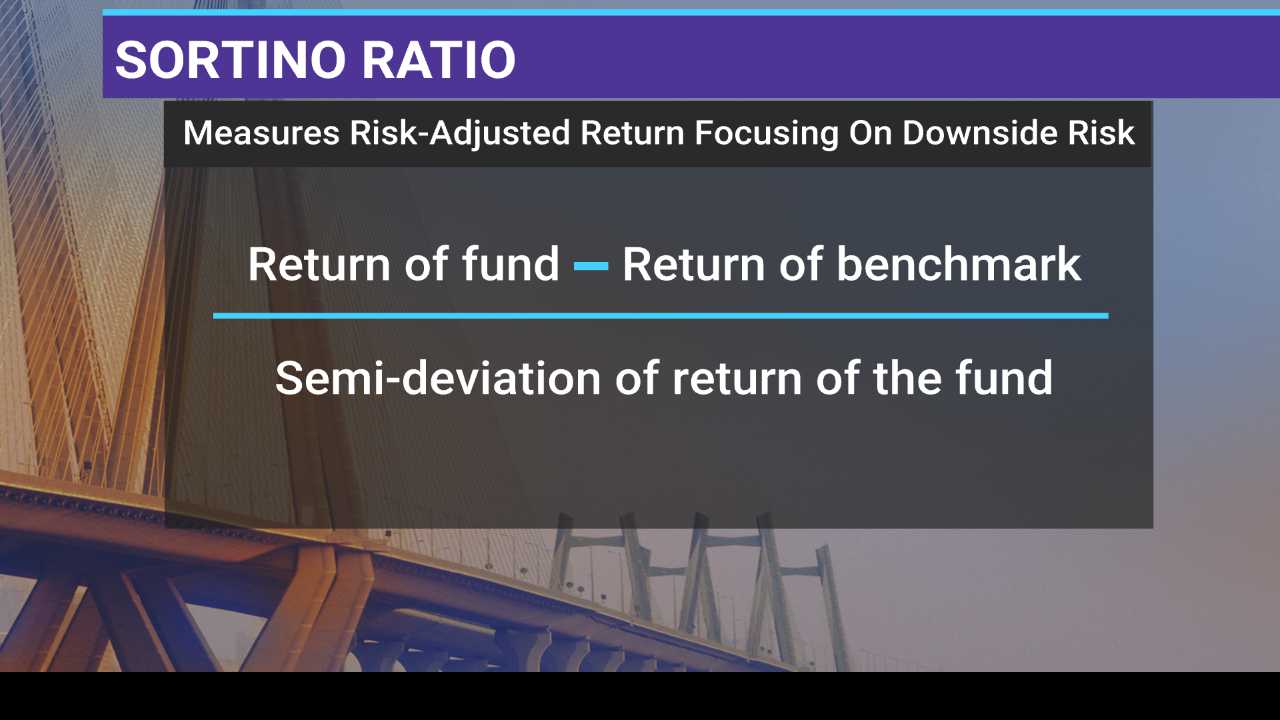 SORTINO RATIO

Measures Risk-Adjusted Return Focusing On Downside Risk

$\frac{\text{Return of fund} - \text{Return of benchmark}}{\text{Semi-deviation of return of the fund}}$